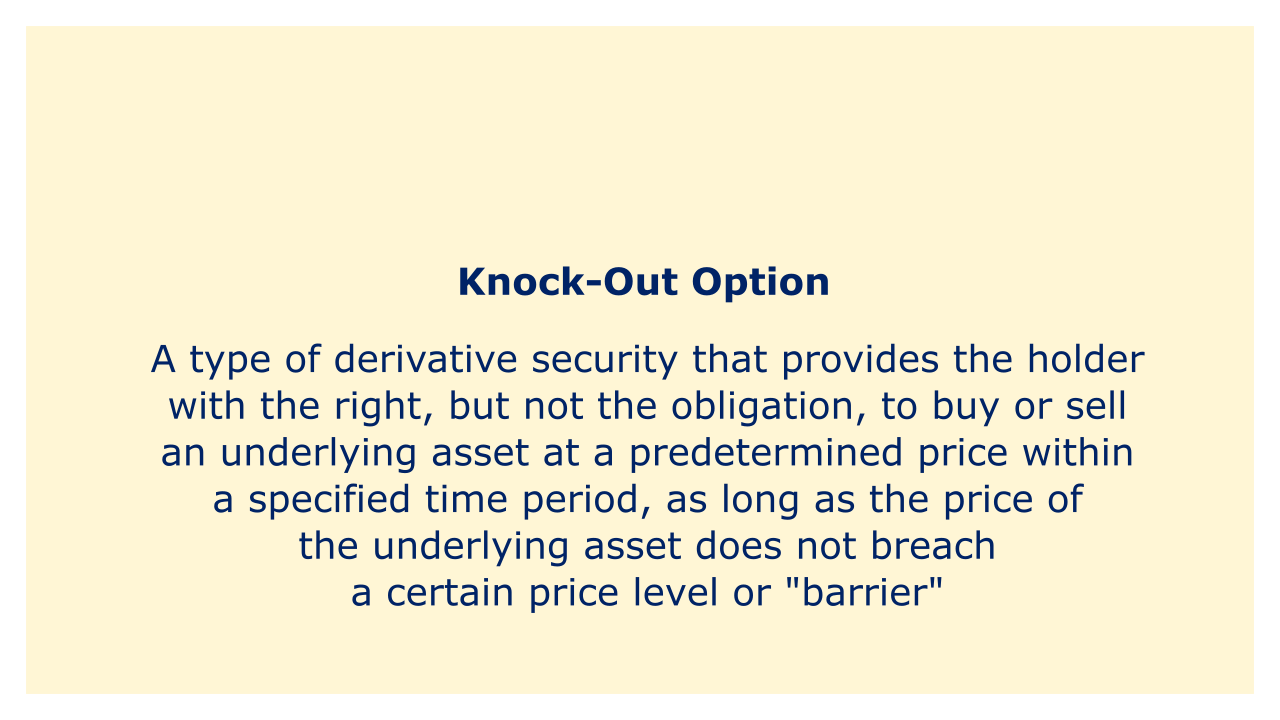 Knock-Out Option

A type of derivative security that provides the holder with the right, but not the obligation, to buy or sell an underlying asset at a predetermined price within a specified time period, as long as the price of the underlying asset does not breach a certain price level or "barrier"